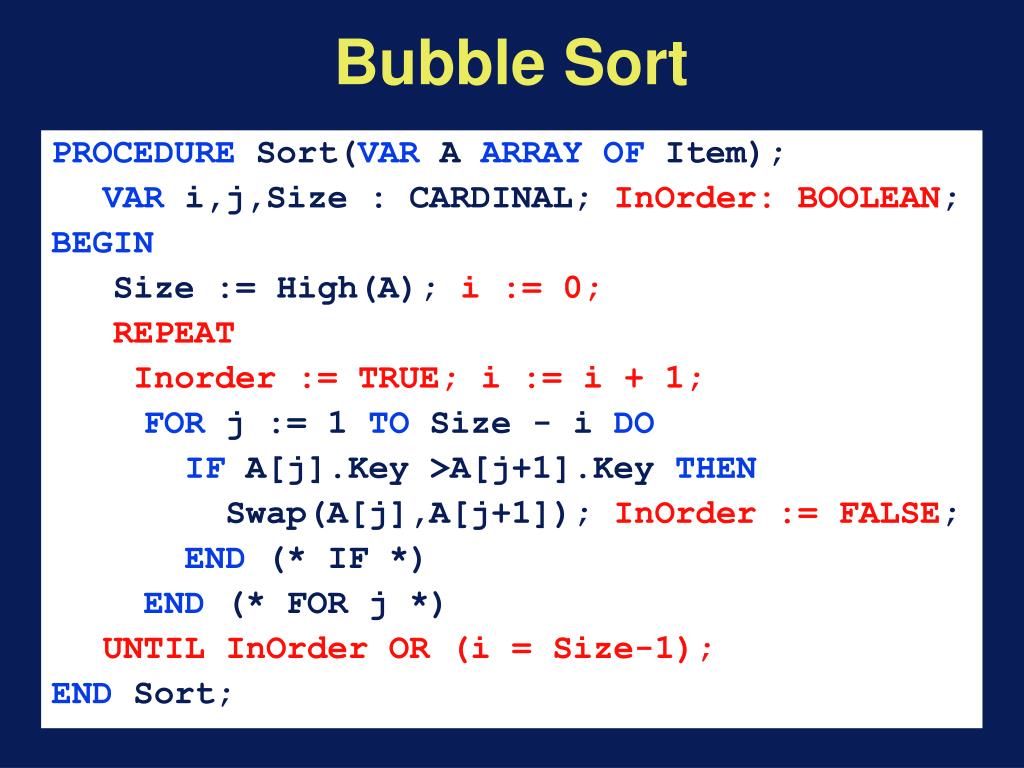 Bubble Sort

PROCEDURE Sort(VAR A ARRAY OF Item);
  VAR i,j,Size : CARDINAL; InOrder: BOOLEAN;
BEGIN
  Size := High(A); i := 0;
  REPEAT
    Inorder := TRUE; i := i + 1;
    FOR j := 1 TO Size - i DO
      IF A[j].Key >A[j+1].Key THEN
        Swap(A[j],A[j+1]); InOrder := FALSE;
      END (* IF *)
    END (* FOR j *)
  UNTIL InOrder OR (i = Size-1);
END Sort;